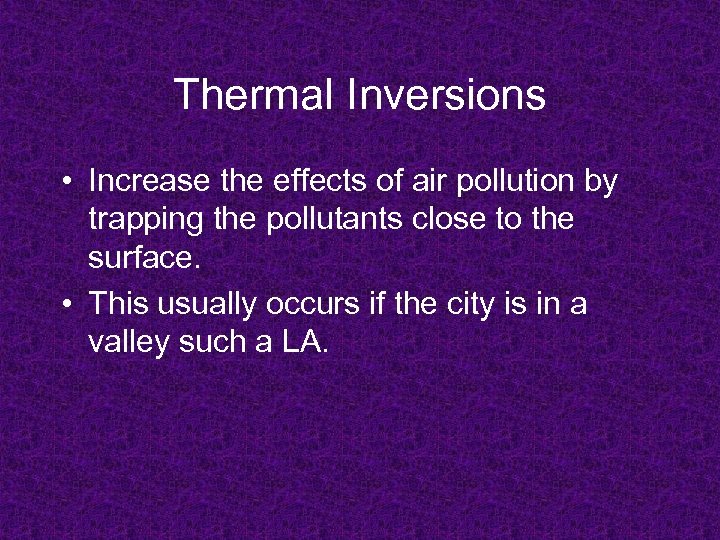 Thermal Inversions

• Increase the effects of air pollution by trapping the pollutants close to the surface.

• This usually occurs if the city is in a valley such a LA.